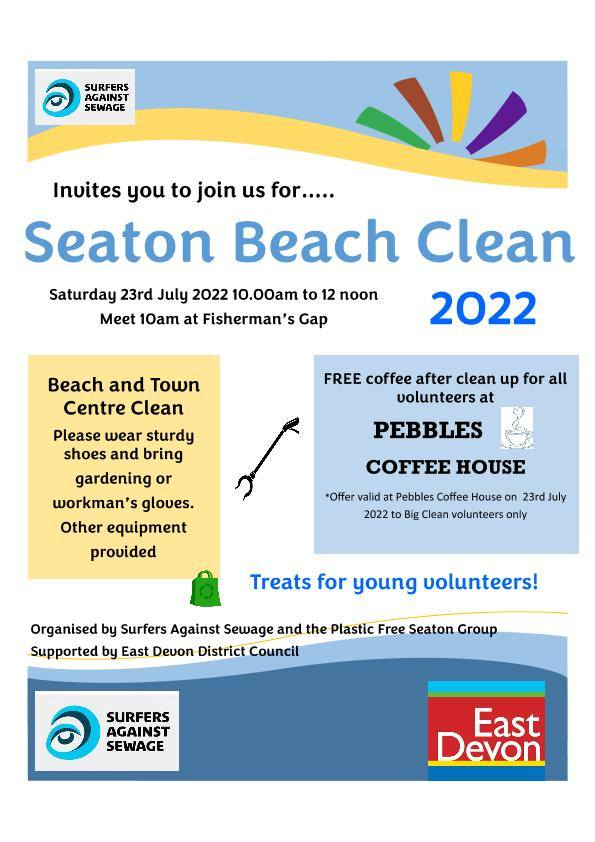 SURFERS AGAINST SEWAGE

Invites you to join us for.....

Seaton Beach Clean

Saturday 23rd July 2022 10.00am to 12 noon
Meet 10am at Fisherman's Gap

2022

Beach and Town Centre Clean
Please wear sturdy shoes and bring gardening or workman's gloves. Other equipment provided

FREE coffee after clean up for all volunteers at

PEBBLES

COFFEE HOUSE

*Offer valid at Pebbles Coffee House on 23rd July 2022 to Big Clean volunteers only

Treats for young volunteers!

Organised by Surfers Against Sewage and the Plastic Free Seaton Group
Supported by East Devon District Council

SURFERS AGAINST SEWAGE

East Devon